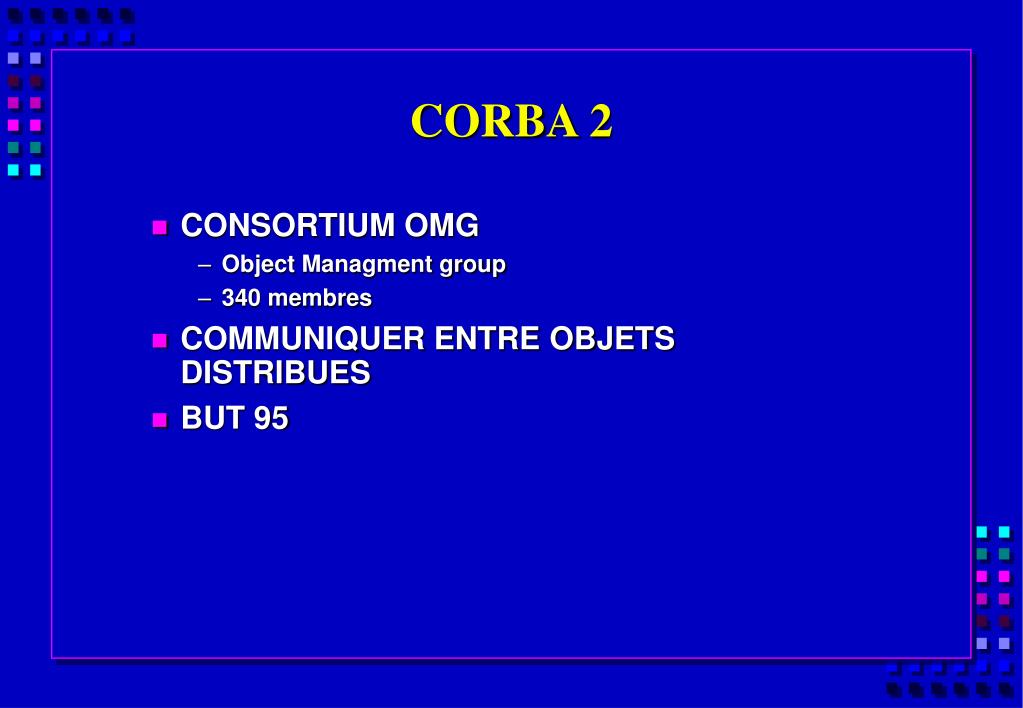 CORBA 2

CONSORTIUM OMG
– Object Managment group
– 340 membres

COMMUNIQUER ENTRE OBJETS DISTRIBUES

BUT 95